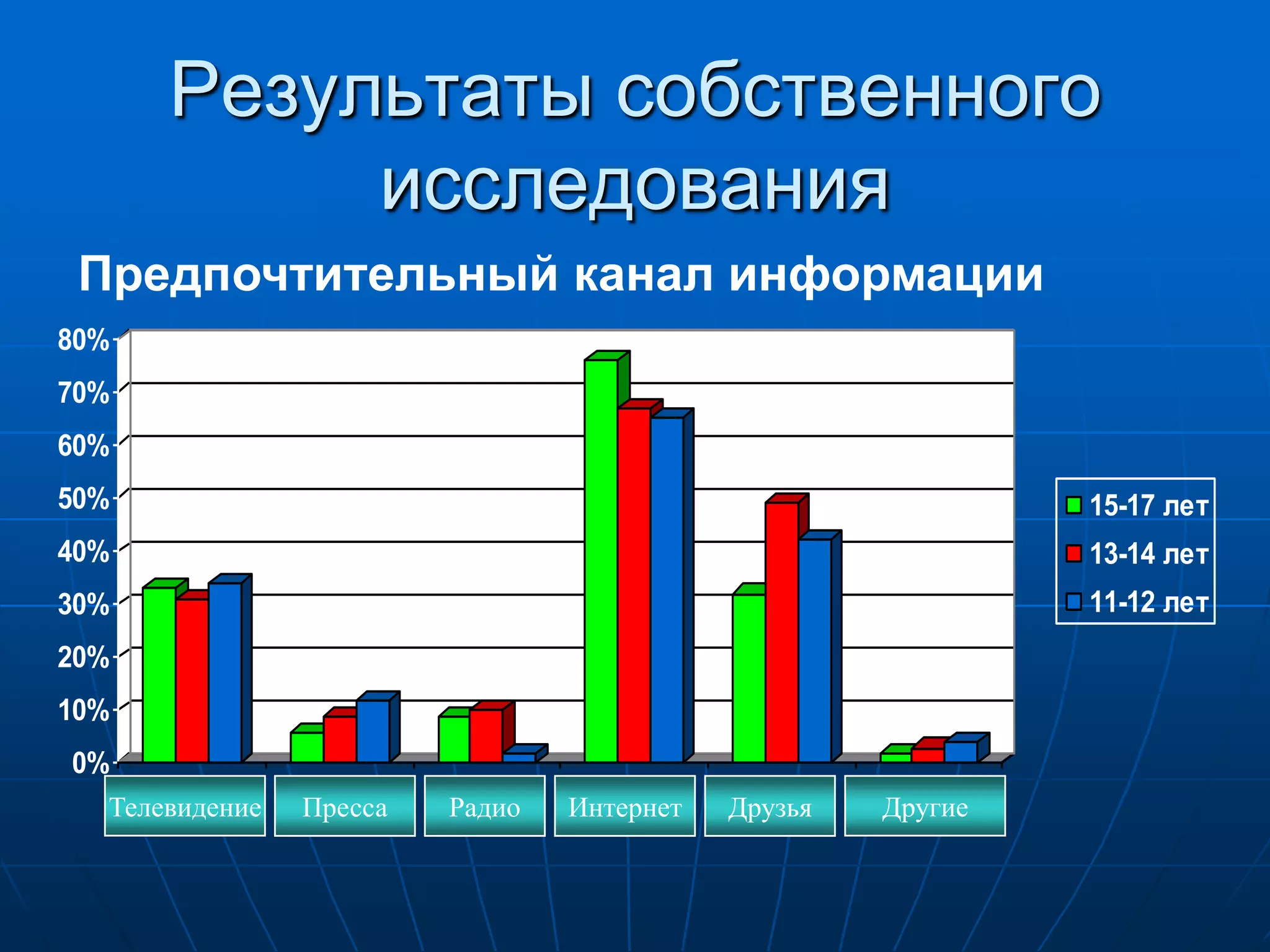 Результаты собственного исследования

Предпочтительный канал информации

80%
70%
60%
50%
40%
30%
20%
10%
0%

Телевидение
Пресса
Радио
Интернет
Друзья
Другие

15-17 лет
13-14 лет
11-12 лет